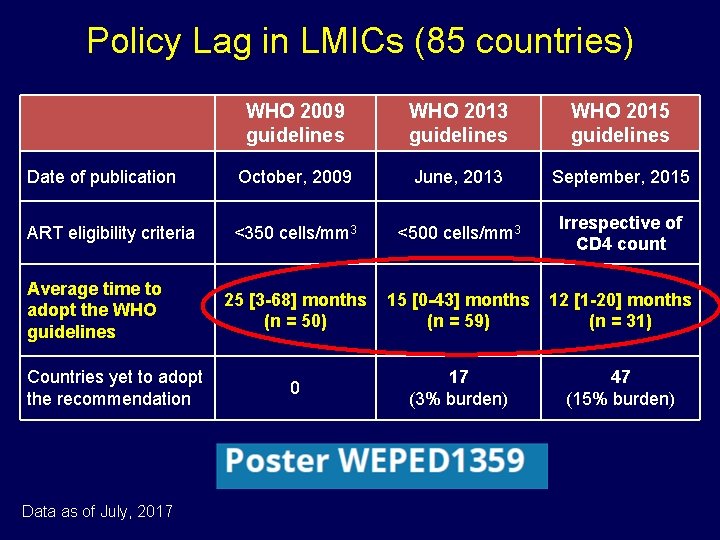 Policy Lag in LMICs (85 countries)

| | WHO 2009 guidelines | WHO 2013 guidelines | WHO 2015 guidelines |
|---|---|---|---|
| Date of publication | October, 2009 | June, 2013 | September, 2015 |
| ART eligibility criteria | <350 cells/mm$^3$ | <500 cells/mm$^3$ | Irrespective of CD4 count |
| Average time to adopt the WHO guidelines | 25 [3-68] months (n = 50) | 15 [0-43] months (n = 59) | 12 [1-20] months (n = 31) |
| Countries yet to adopt the recommendation | 0 | 17 (3% burden) | 47 (15% burden) |

Poster WEPED1359

Data as of July, 2017